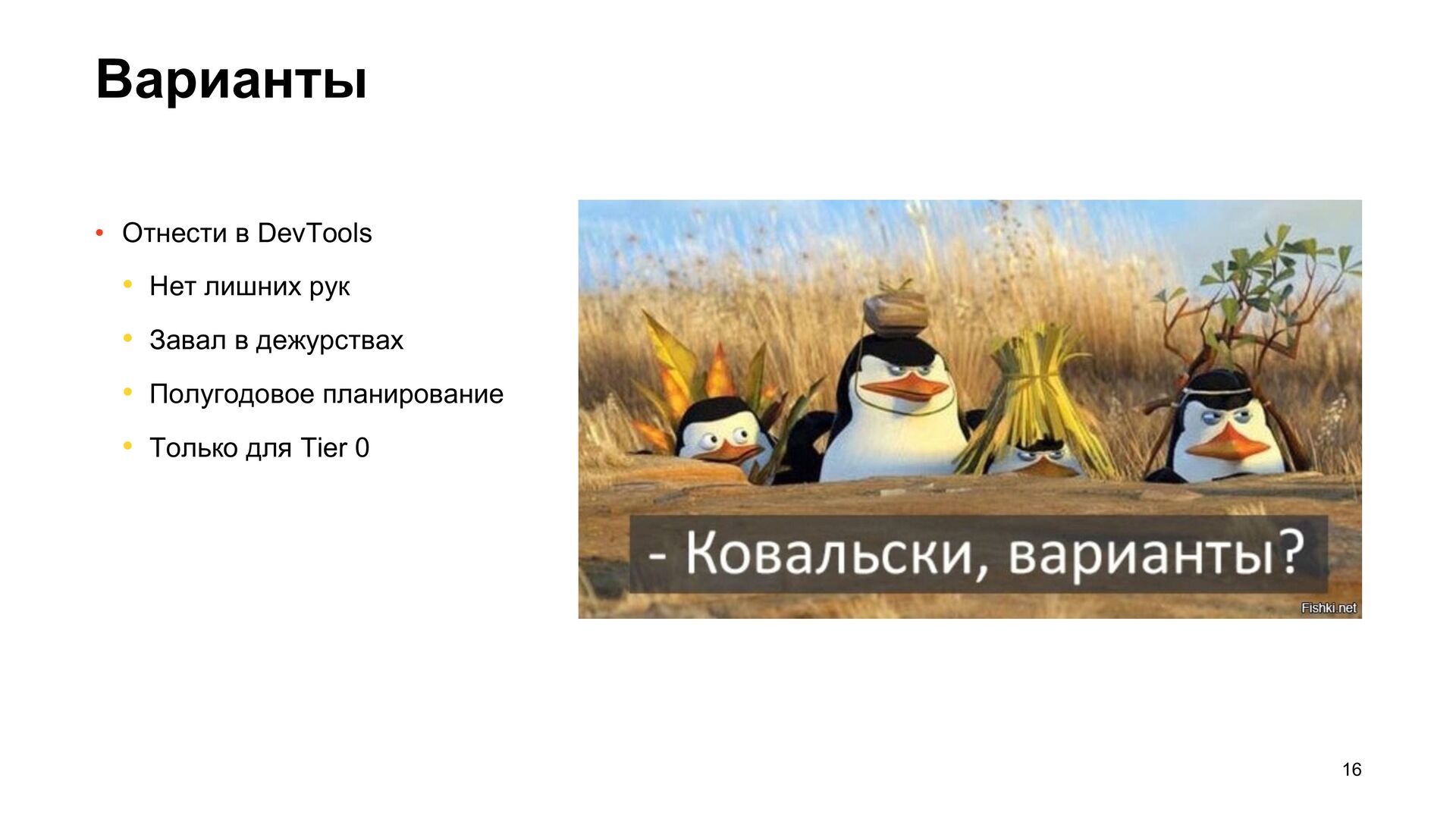 Варианты

• Отнести в DevTools
  • Нет лишних рук
  • Завал в дежурствах
  • Полугодовое планирование
  • Только для Tier 0

- Ковальски, варианты?

Fishki.net

16